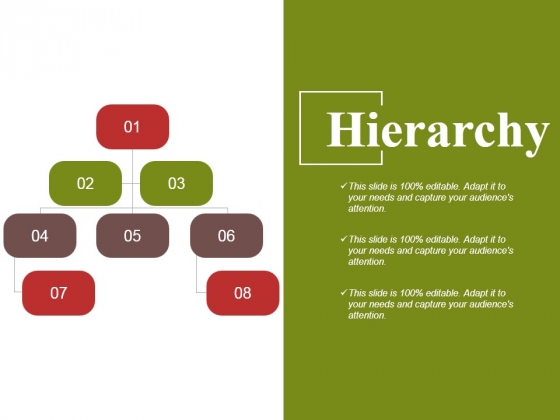 01

02

03

04

05

06

07

08

Hierarchy

✓This slide is 100% editable. Adapt it to your needs and capture your audience's attention.

✓This slide is 100% editable. Adapt it to your needs and capture your audience's attention.

✓This slide is 100% editable. Adapt it to your needs and capture your audience's attention.